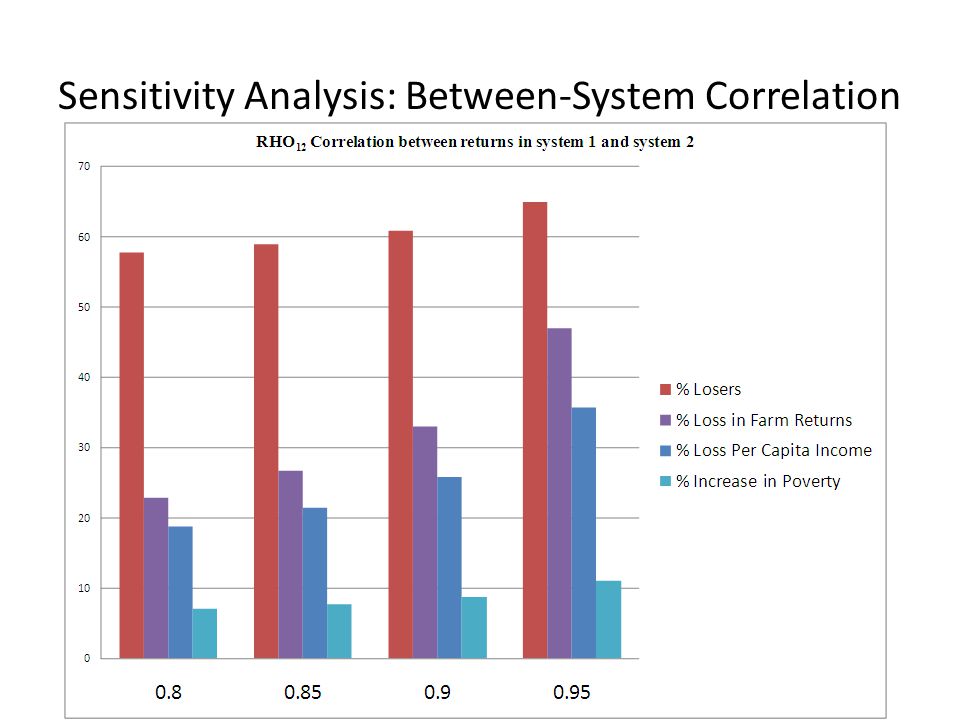 Sensitivity Analysis: Between-System Correlation

$RHO_{12}$ Correlation between returns in system 1 and system 2

70
60
50
40
30
20
10
0

0.8
0.85
0.9
0.95

% Losers
% Loss in Farm Returns
% Loss Per Capita Income
% Increase in Poverty